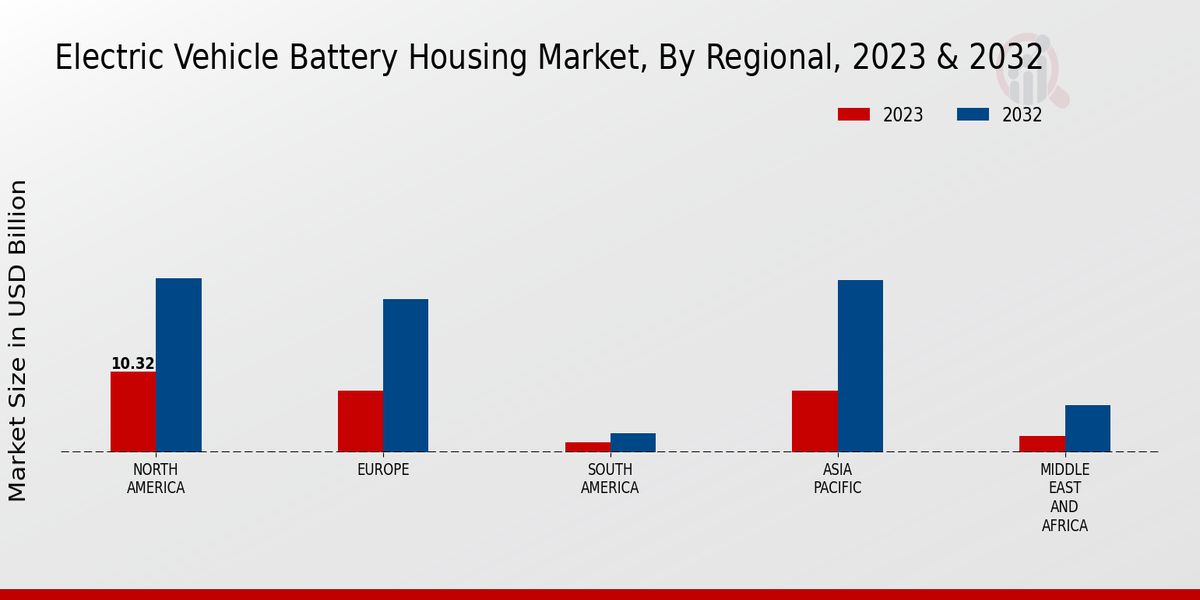 Electric Vehicle Battery Housing Market, By Regional, 2023 & 2032

2023 2032

Market Size in USD Billion

10.32

NORTH AMERICA

EUROPE

SOUTH AMERICA

ASIA PACIFIC

MIDDLE EAST AND AFRICA